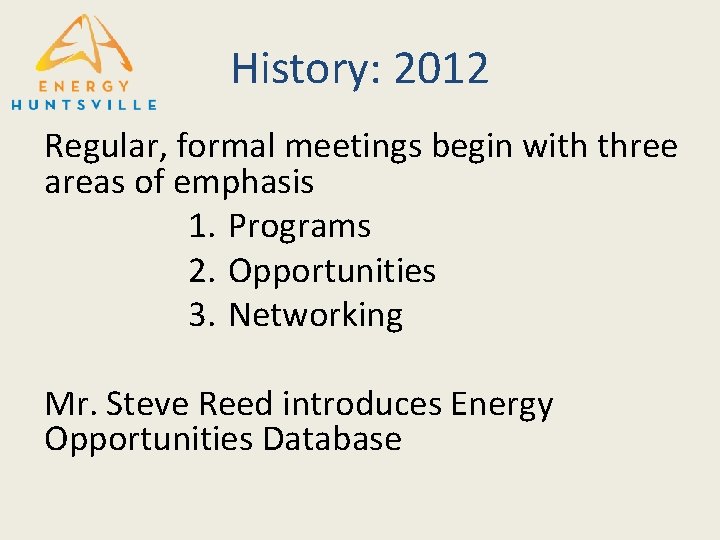 ENERGY
HUNTSVILLE

History: 2012

Regular, formal meetings begin with three areas of emphasis

1. Programs
2. Opportunities
3. Networking

Mr. Steve Reed introduces Energy Opportunities Database